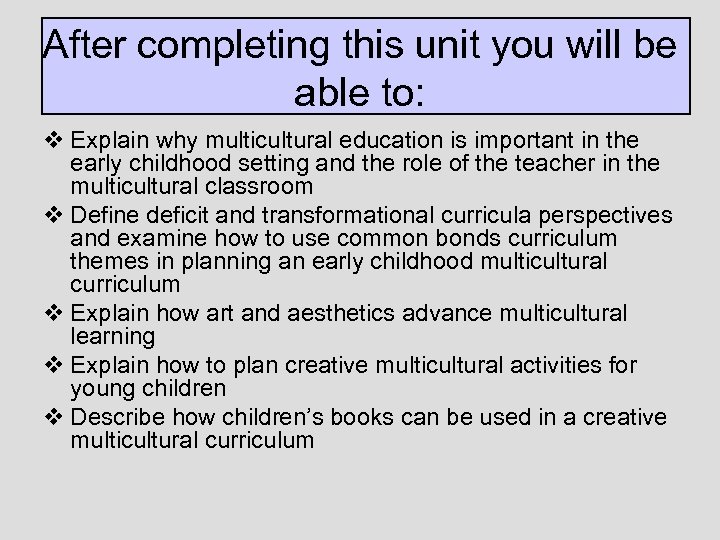 After completing this unit you will be able to:

❖ Explain why multicultural education is important in the early childhood setting and the role of the teacher in the multicultural classroom

❖ Define deficit and transformational curricula perspectives and examine how to use common bonds curriculum themes in planning an early childhood multicultural curriculum

❖ Explain how art and aesthetics advance multicultural learning

❖ Explain how to plan creative multicultural activities for young children

❖ Describe how children's books can be used in a creative multicultural curriculum